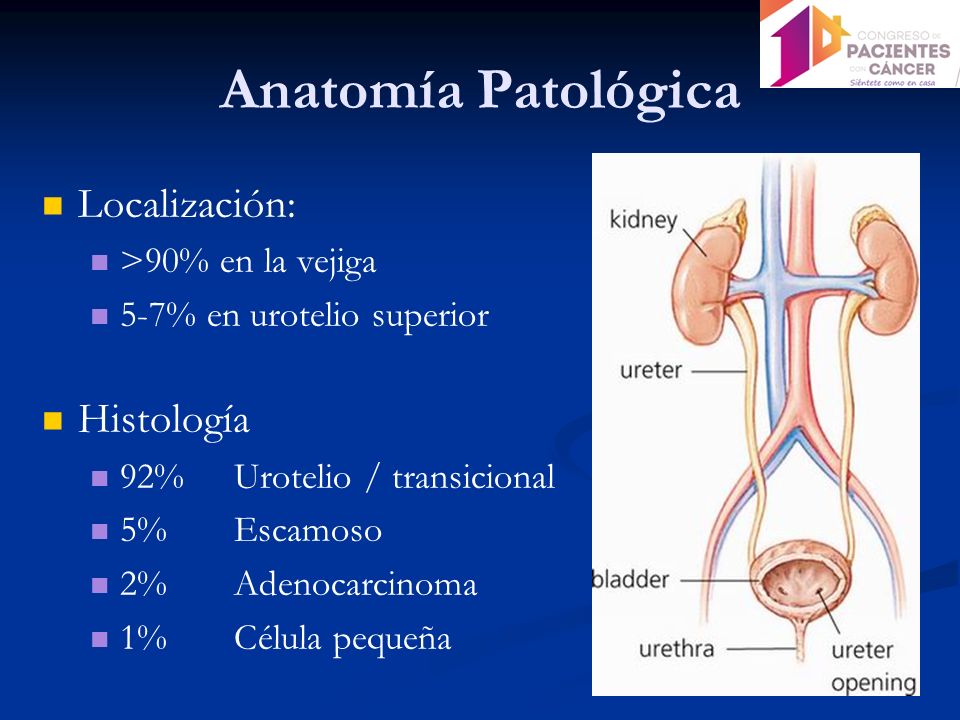 1 CONGRESO DE PACIENTES CON CÁNCER
Siéntete como en casa

Anatomía Patológica

Localización:
>90% en la vejiga
5-7% en urotelio superior

Histología
92% Urotelio / transicional
5% Escamoso
2% Adenocarcinoma
1% Célula pequeña

kidney
ureter
bladder
urethra
ureter opening